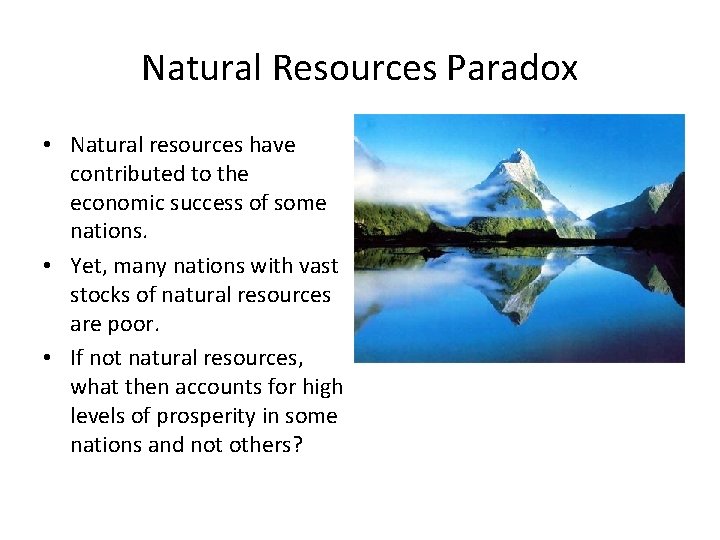 Natural Resources Paradox

• Natural resources have contributed to the economic success of some nations.
• Yet, many nations with vast stocks of natural resources are poor.
• If not natural resources, what then accounts for high levels of prosperity in some nations and not others?